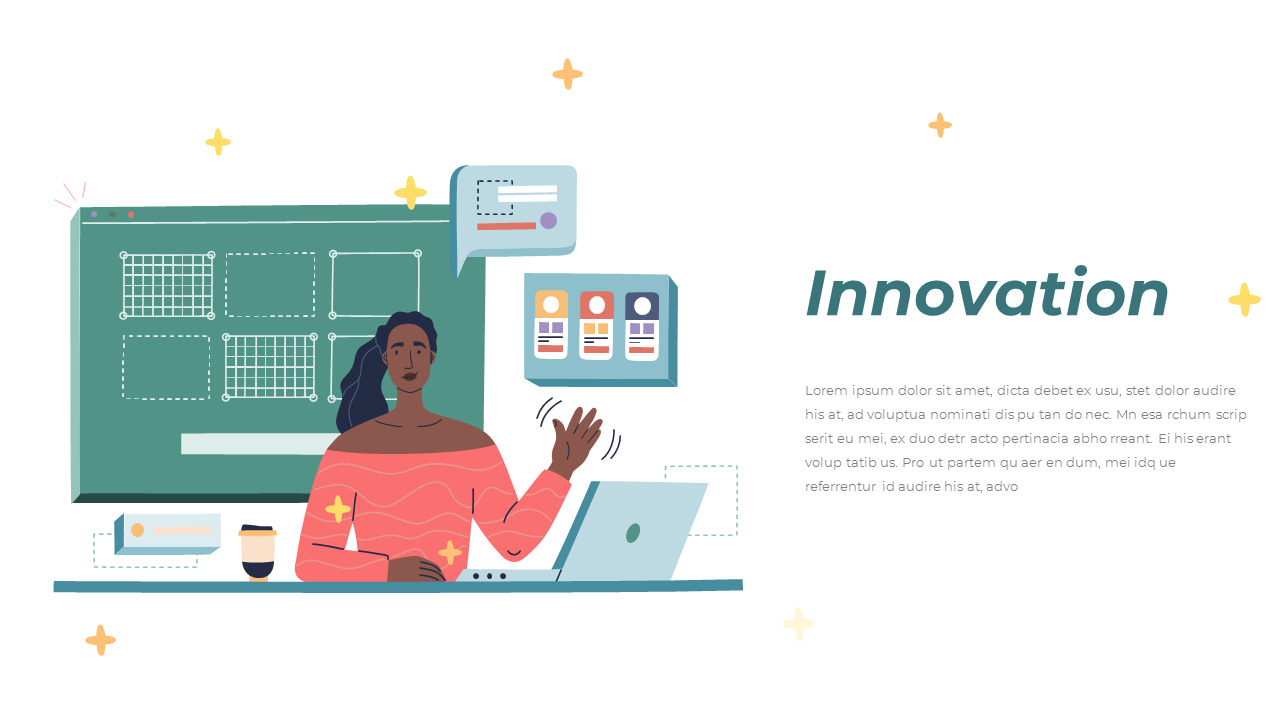 Innovation

Lorem ipsum dolor sit amet, dicta debet ex usu, stet dolor audire his at, ad voluptua nominati dis pu tan do nec. Mn esa rchum scrip serit eu mei, ex duo detr acto pertinacia abho rreant. Ei his erant volup tatib us. Pro ut partem qu aer en dum, mei idq ue referrentur id audire his at, advo